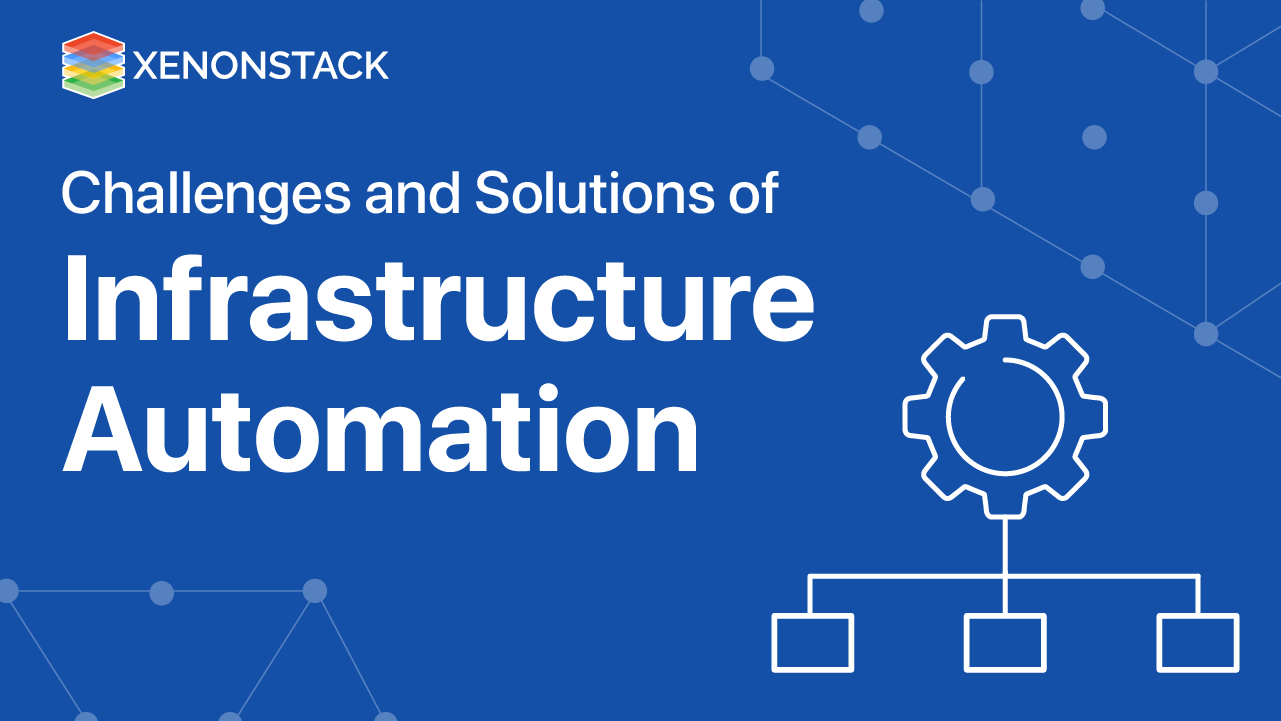 XENONSTACK

Challenges and Solutions of

Infrastructure Automation